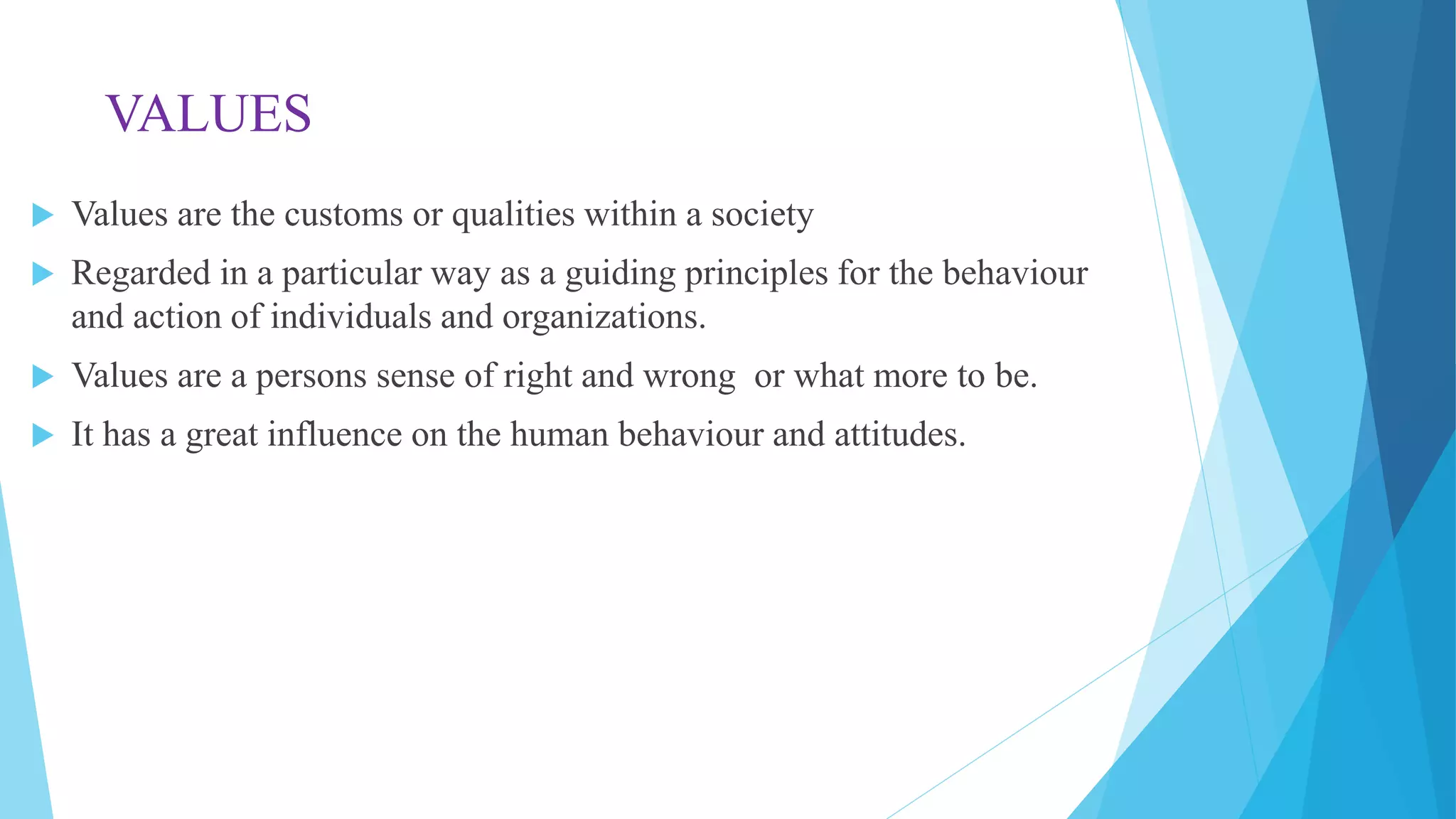 VALUES

Values are the customs or qualities within a society

Regarded in a particular way as a guiding principles for the behaviour and action of individuals and organizations.

Values are a persons sense of right and wrong  or what more to be.

It has a great influence on the human behaviour and attitudes.